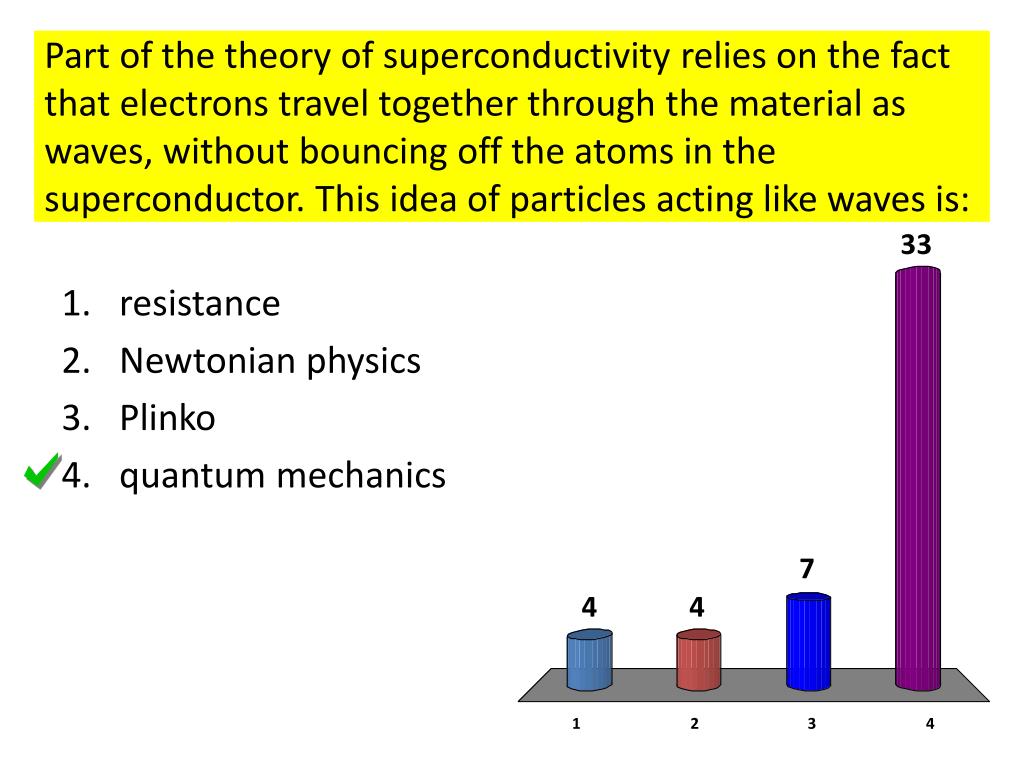 Part of the theory of superconductivity relies on the fact that electrons travel together through the material as waves, without bouncing off the atoms in the superconductor. This idea of particles acting like waves is:

1. resistance
2. Newtonian physics
3. Plinko
4. quantum mechanics

4
4
7
33

1
2
3
4